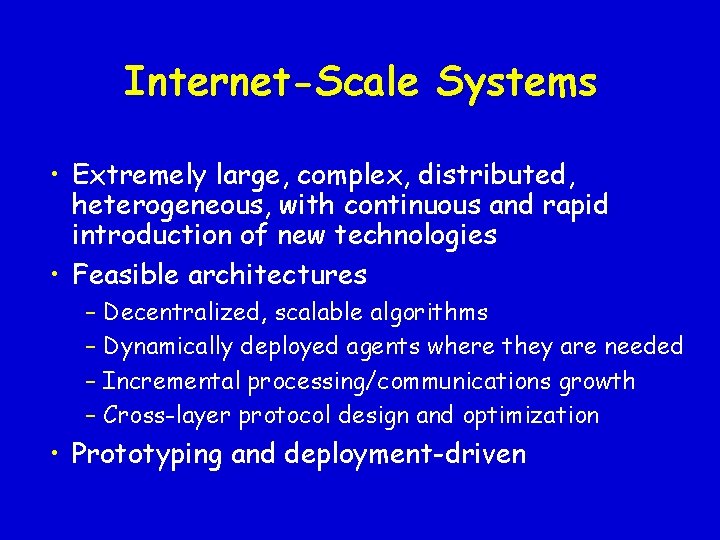 Internet-Scale Systems

• Extremely large, complex, distributed, heterogeneous, with continuous and rapid introduction of new technologies
• Feasible architectures
– Decentralized, scalable algorithms
– Dynamically deployed agents where they are needed
– Incremental processing/communications growth
– Cross-layer protocol design and optimization
• Prototyping and deployment-driven